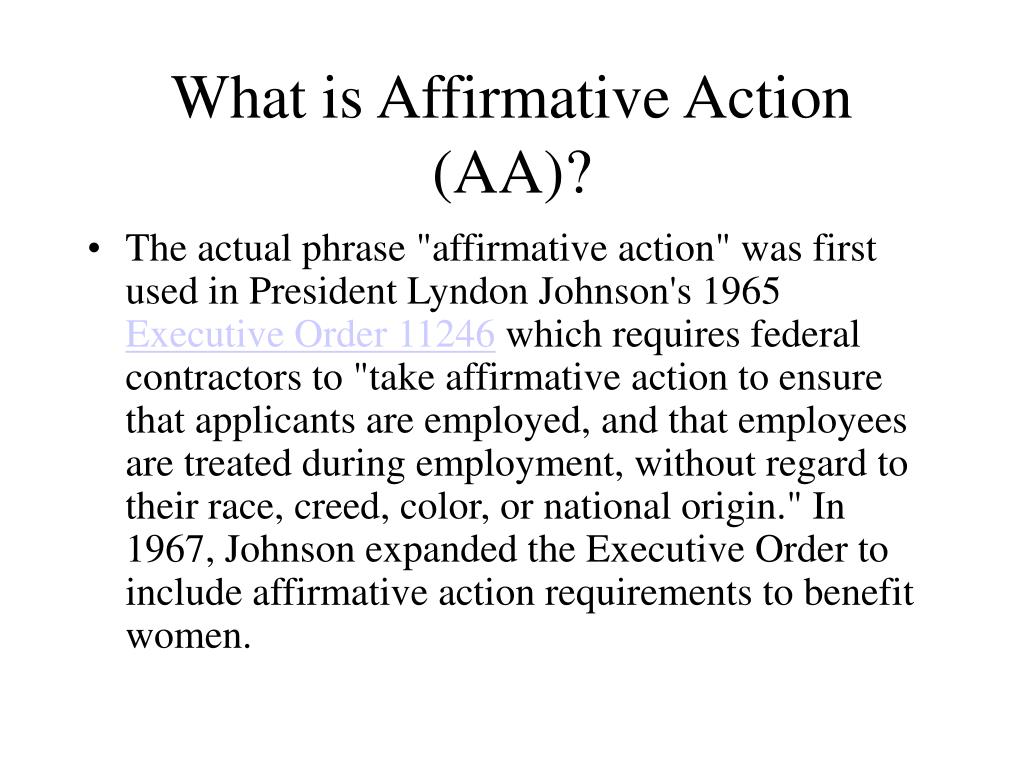 What is Affirmative Action (AA)?

• The actual phrase "affirmative action" was first used in President Lyndon Johnson's 1965 Executive Order 11246 which requires federal contractors to "take affirmative action to ensure that applicants are employed, and that employees are treated during employment, without regard to their race, creed, color, or national origin." In 1967, Johnson expanded the Executive Order to include affirmative action requirements to benefit women.